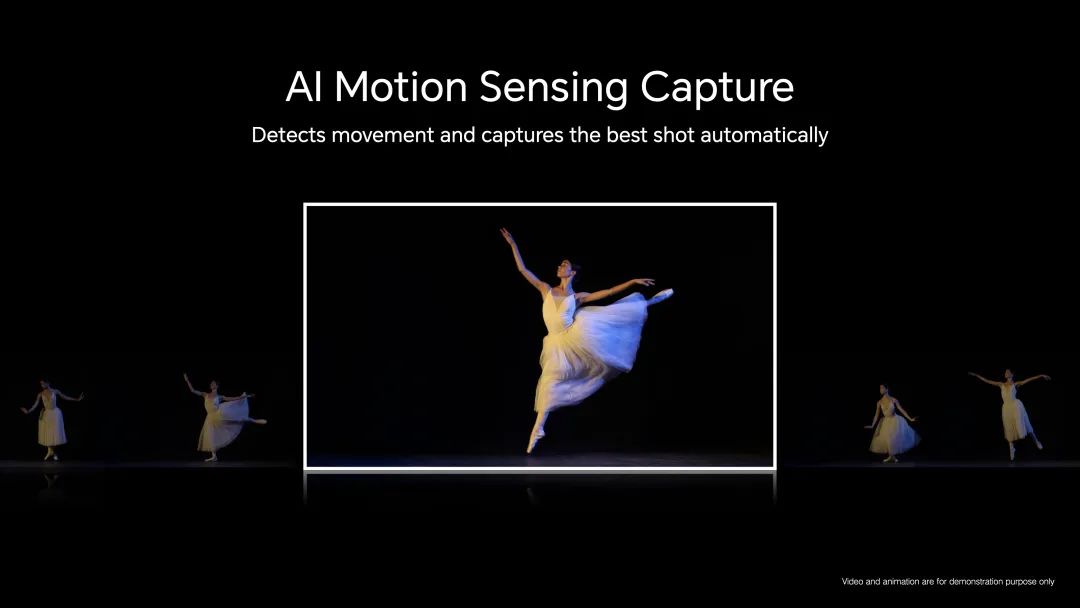 AI Motion Sensing Capture

Detects movement and captures the best shot automatically

Video and animation are for demonstration purpose only